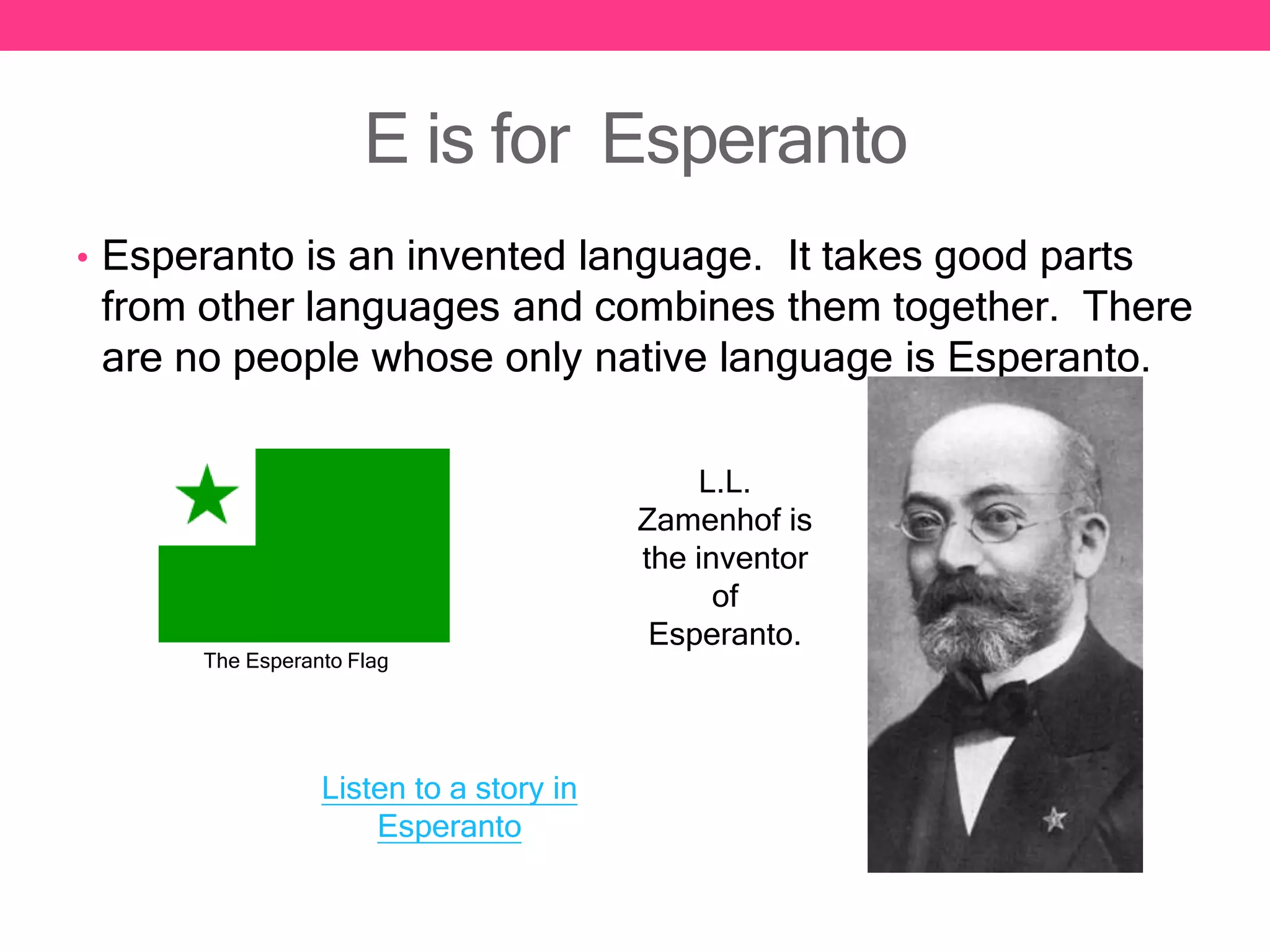 E is for Esperanto

• Esperanto is an invented language. It takes good parts from other languages and combines them together. There are no people whose only native language is Esperanto.

The Esperanto Flag

L.L. Zamenhof is the inventor of Esperanto.

Listen to a story in Esperanto